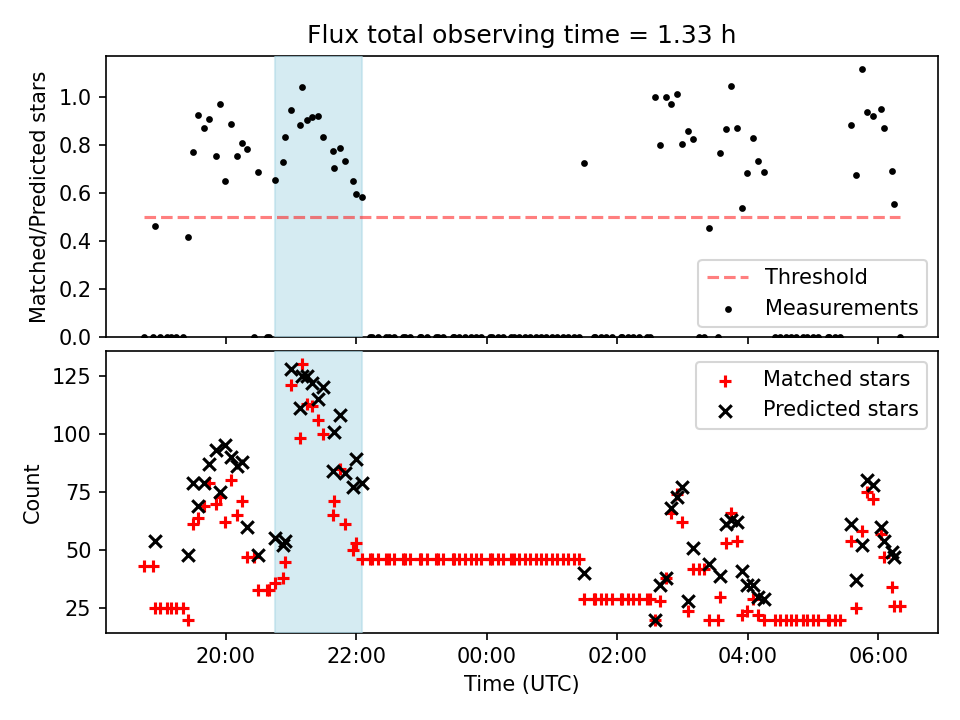 Flux total observing time = 1.33 h

Matched/Predicted stars

1.0
0.8
0.6
0.4
0.2
0.0

Threshold
Measurements

Count

125
100
75
50
25

Matched stars
Predicted stars

20:00
22:00
00:00
02:00
04:00
06:00

Time (UTC)